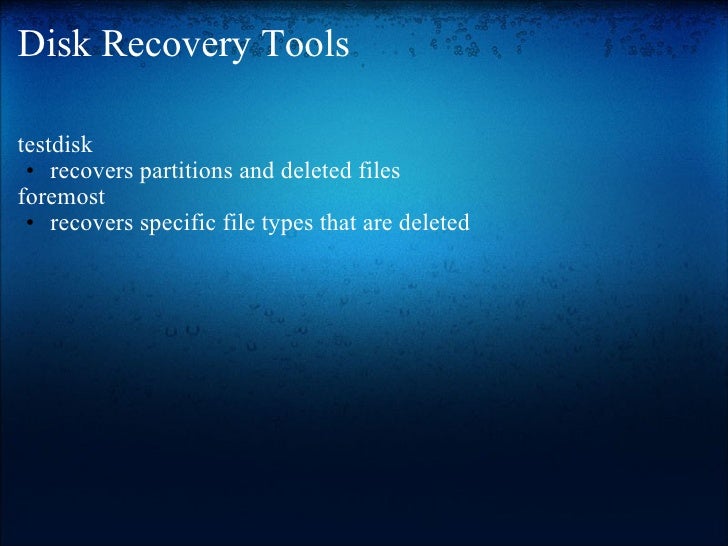 Disk Recovery Tools

testdisk
• recovers partitions and deleted files
foremost
• recovers specific file types that are deleted